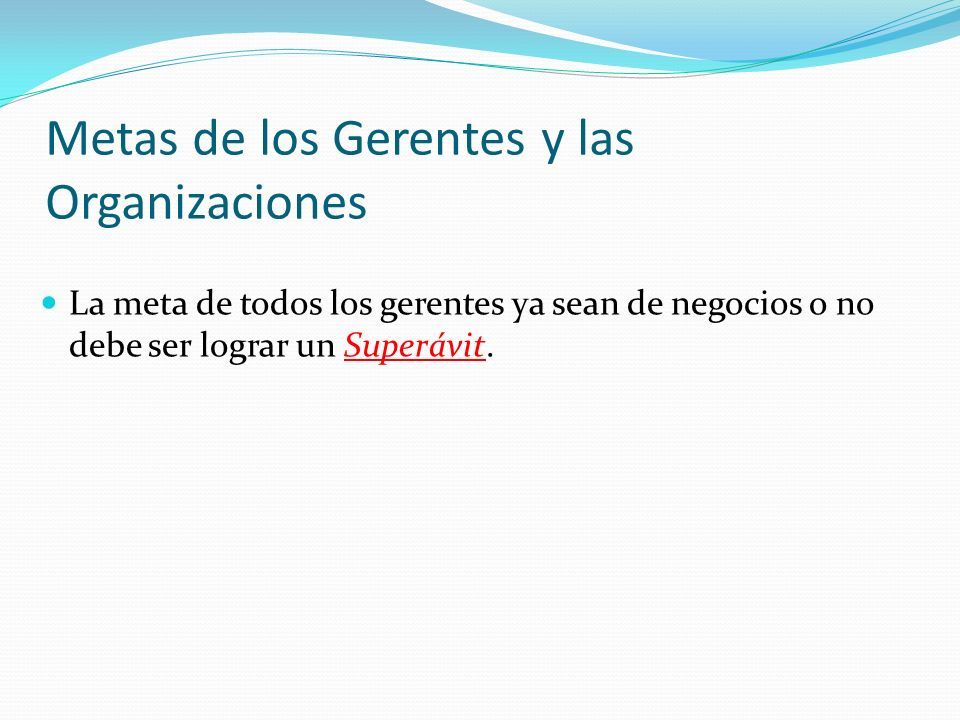 Metas de los Gerentes y las Organizaciones

La meta de todos los gerentes ya sean de negocios o no debe ser lograr un Superávit.